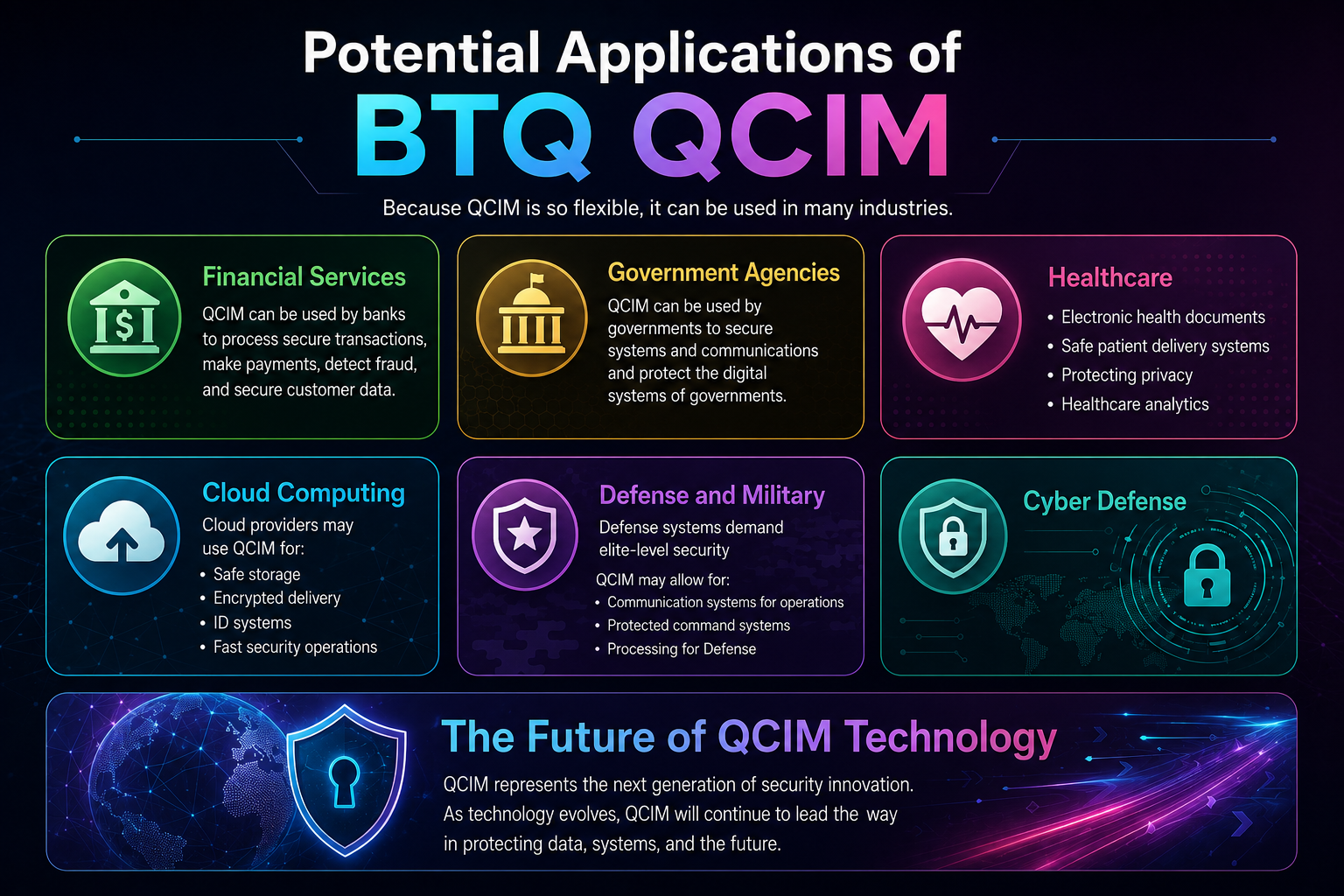 Potential Applications of
BTQ QCIM

Because QCIM is so flexible, it can be used in many industries.

Financial Services
QCIM can be used by banks to process secure transactions, make payments, detect fraud, and secure customer data.

Government Agencies
QCIM can be used by governments to secure systems and communications and protect the digital systems of governments.

Healthcare
• Electronic health documents
• Safe patient delivery systems
• Protecting privacy
• Healthcare analytics

Cloud Computing
Cloud providers may use QCIM for:
• Safe storage
• Encrypted delivery
• ID systems
• Fast security operations

Defense and Military
Defense systems demand elite-level security
QCIM may allow for:
• Communication systems for operations
• Protected command systems
• Processing for Defense

Cyber Defense

The Future of QCIM Technology
QCIM represents the next generation of security innovation. As technology evolves, QCIM will continue to lead the way in protecting data, systems, and the future.